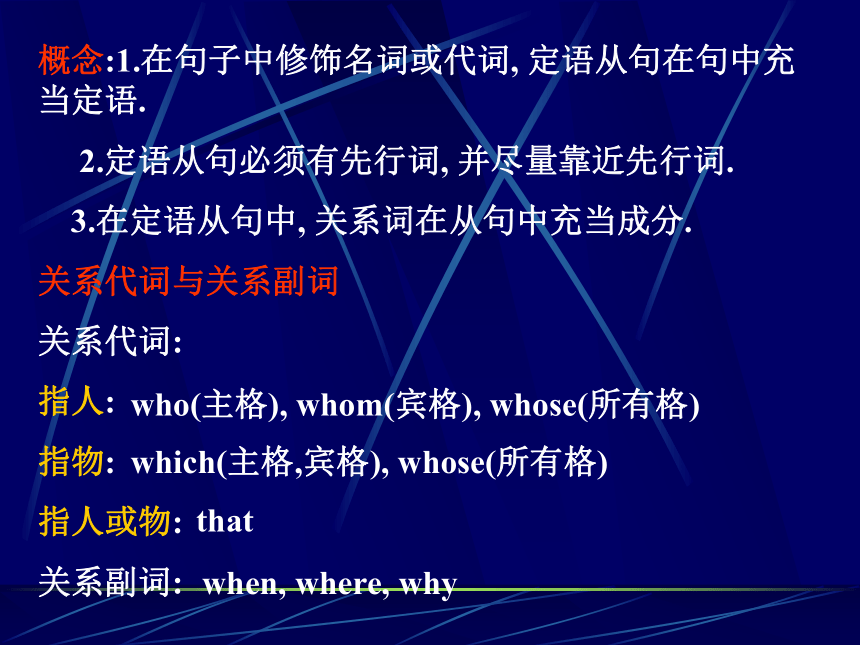 概念:1.在句子中修饰名词或代词, 定语从句在句中充当定语.

2.定语从句必须有先行词, 并尽量靠近先行词.

3.在定语从句中, 关系词在从句中充当成分.

关系代词与关系副词

关系代词:

指人: who(主格), whom(宾格), whose(所有格)

指物: which(主格,宾格), whose(所有格)

指人或物: that

关系副词: when, where, why